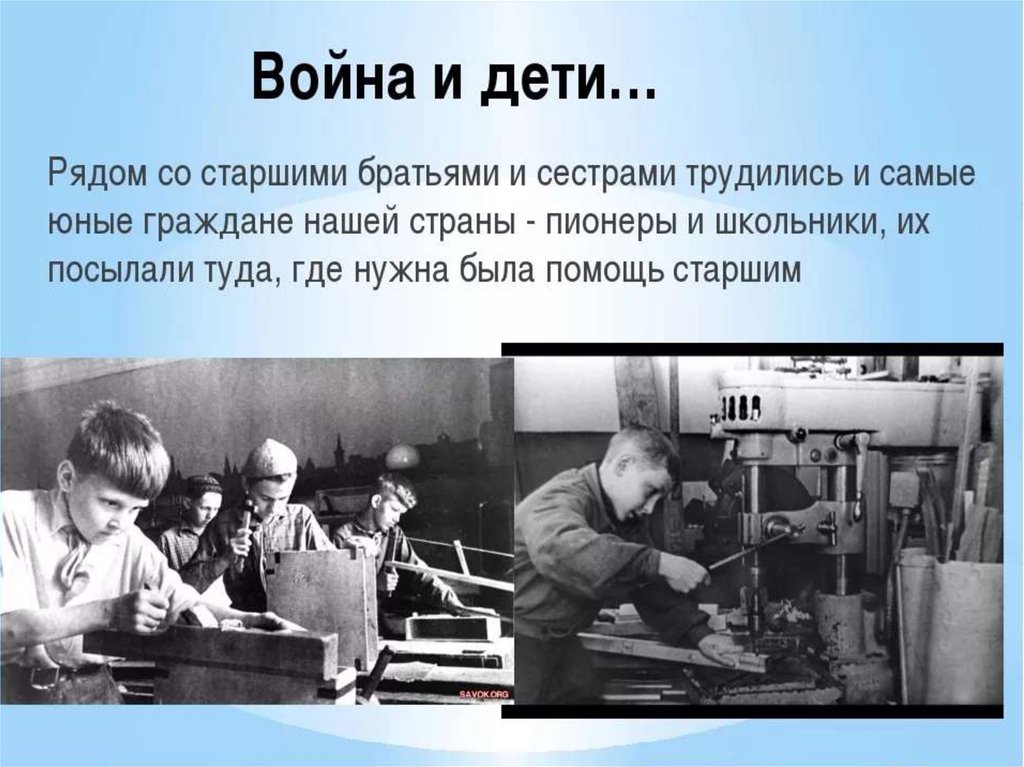 Война и дети…

Рядом со старшими братьями и сестрами трудились и самые юные граждане нашей страны - пионеры и школьники, их посылали туда, где нужна была помощь старшим

SAVOK.ORG